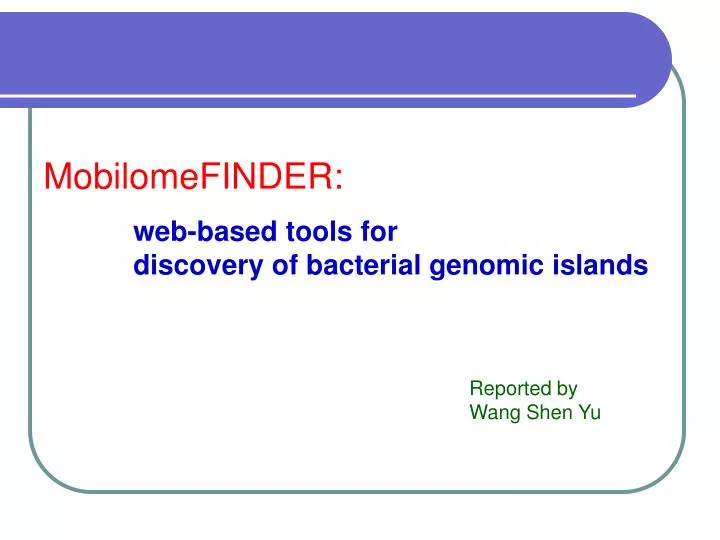 MobilomeFINDER:

web-based tools for
discovery of bacterial genomic islands

Reported by
Wang Shen Yu